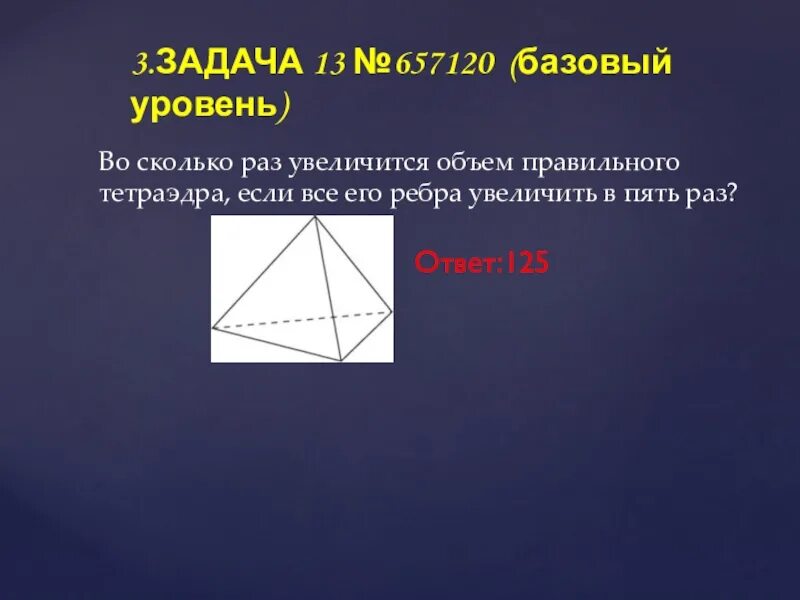 3.ЗАДАЧА 13 №657120 (базовый уровень)

Во сколько раз увеличится объем правильного тетраэдра, если все его ребра увеличить в пять раз?

Ответ:125